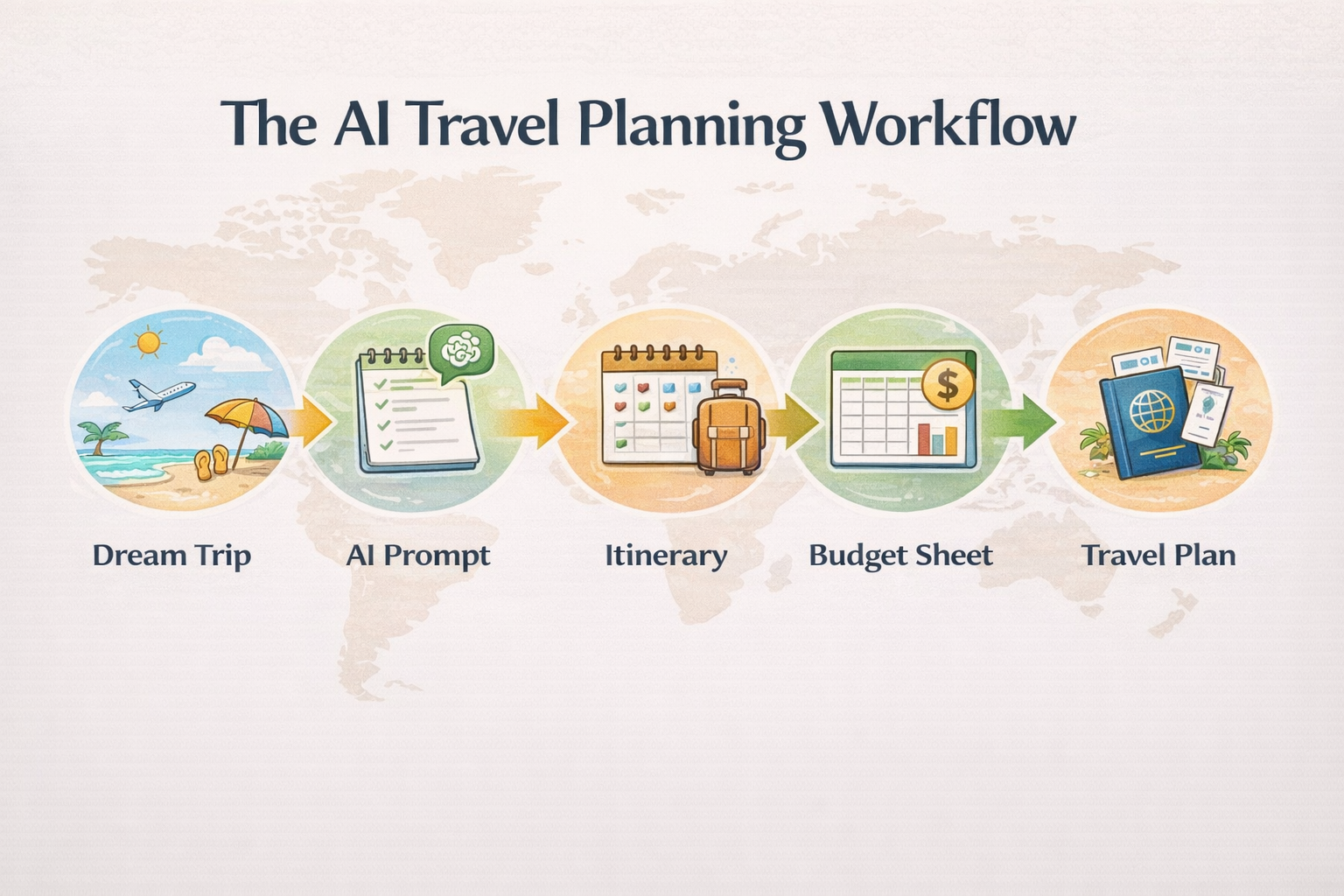 The AI Travel Planning Workflow

$

Dream Trip

AI Prompt

Itinerary

Budget Sheet

Travel Plan